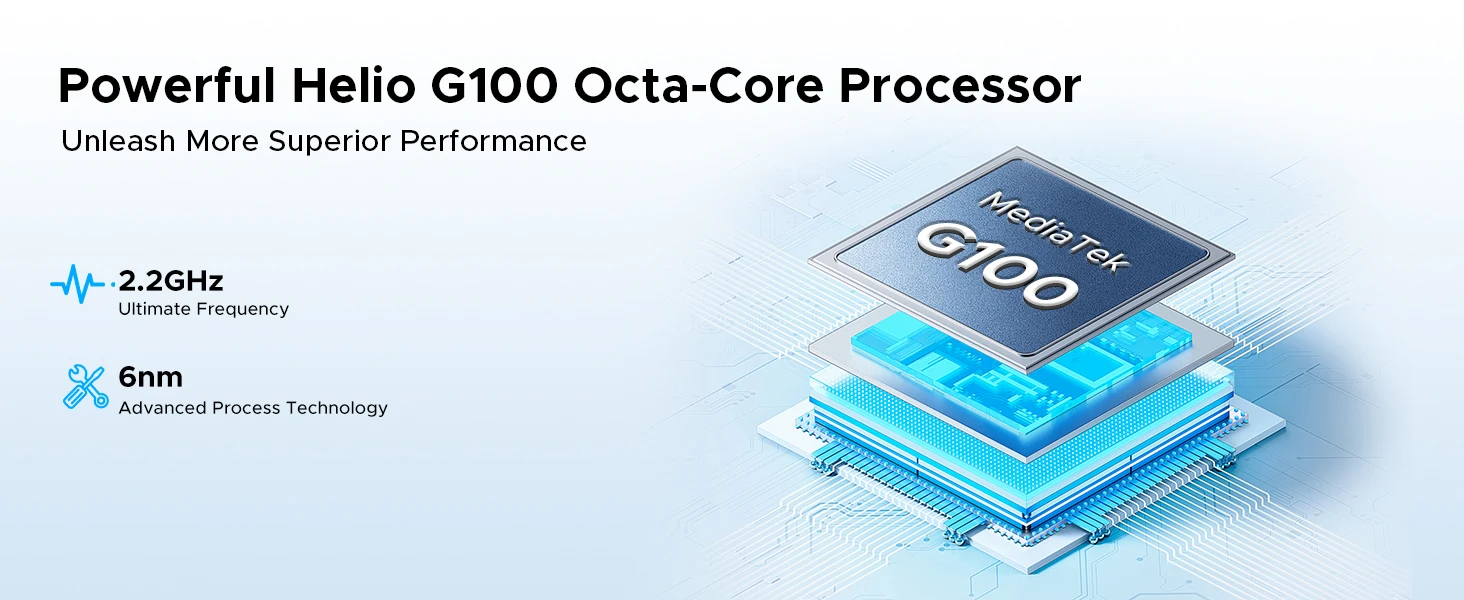 Powerful Helio G100 Octa-Core Processor

Unleash More Superior Performance

2.2GHz
Ultimate Frequency

6nm
Advanced Process Technology

MediaTek
G100